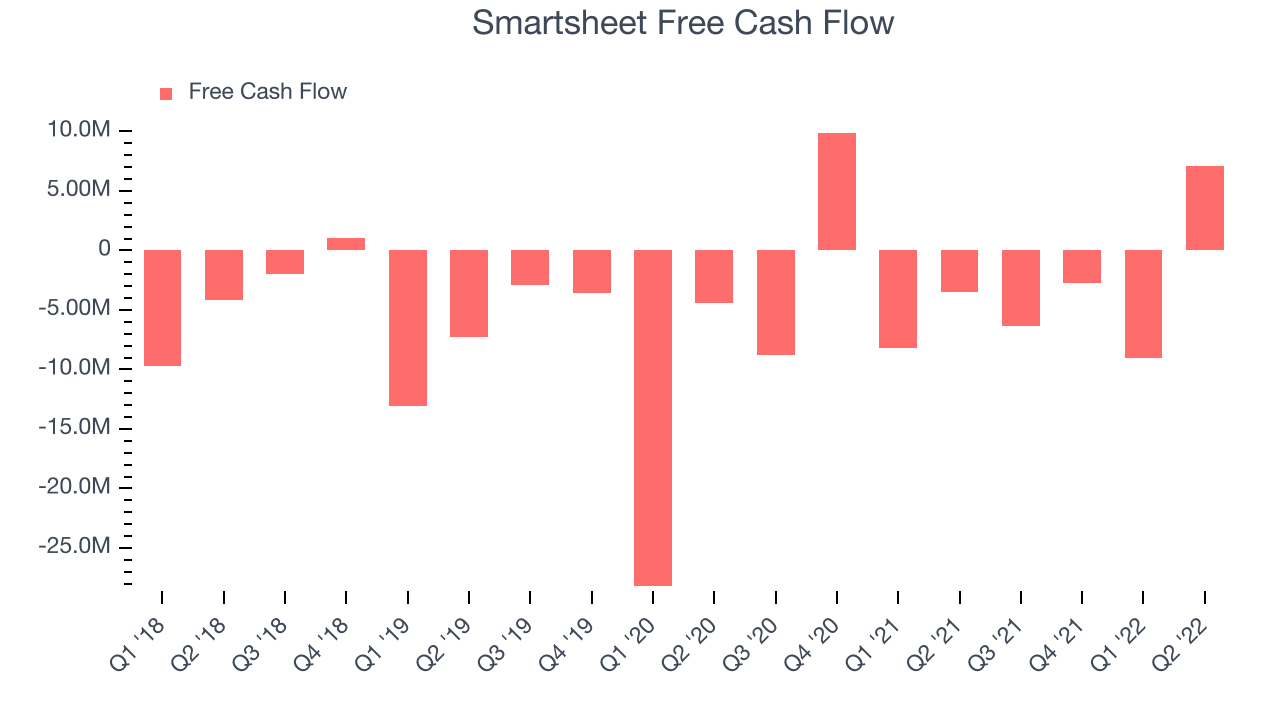 Smartsheet Free Cash Flow

Free Cash Flow

10.0M
5.00M
0
-5.00M
-10.0M
-15.0M
-20.0M
-25.0M

Q1 '18
Q2 '18
Q3 '18
Q4 '18
Q1 '19
Q2 '19
Q3 '19
Q4 '19
Q1 '20
Q2 '20
Q3 '20
Q4 '20
Q1 '21
Q2 '21
Q3 '21
Q4 '21
Q1 '22
Q2 '22